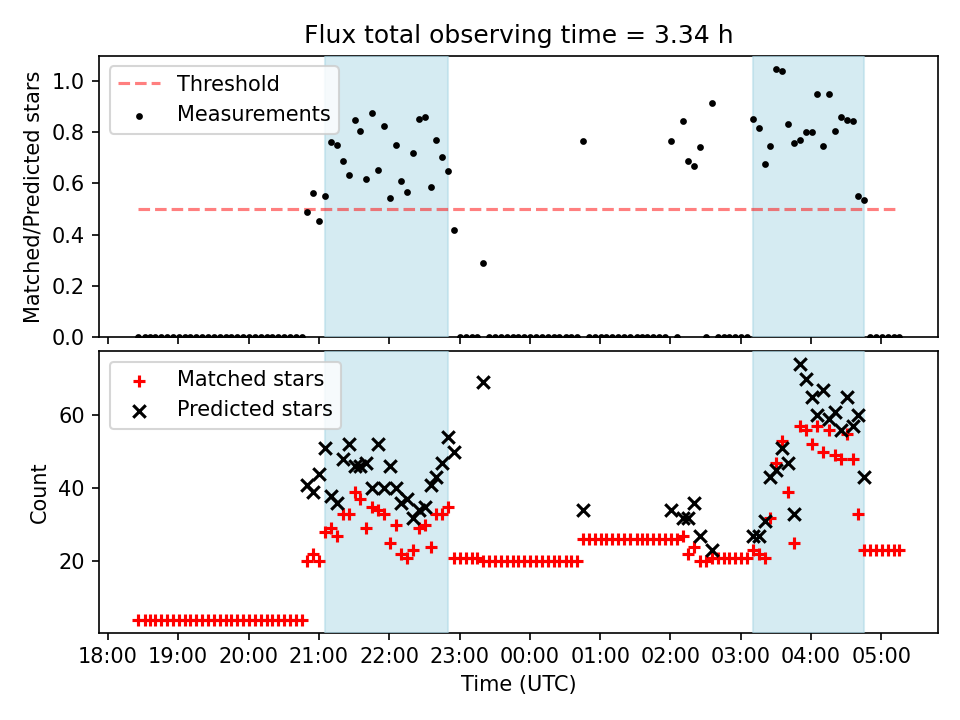 Flux total observing time = 3.34 h

Threshold
Measurements

Matched/Predicted stars

1.0
0.8
0.6
0.4
0.2
0.0

Matched stars
Predicted stars

Count

60
40
20

18:00 19:00 20:00 21:00 22:00 23:00 00:00 01:00 02:00 03:00 04:00 05:00

Time (UTC)